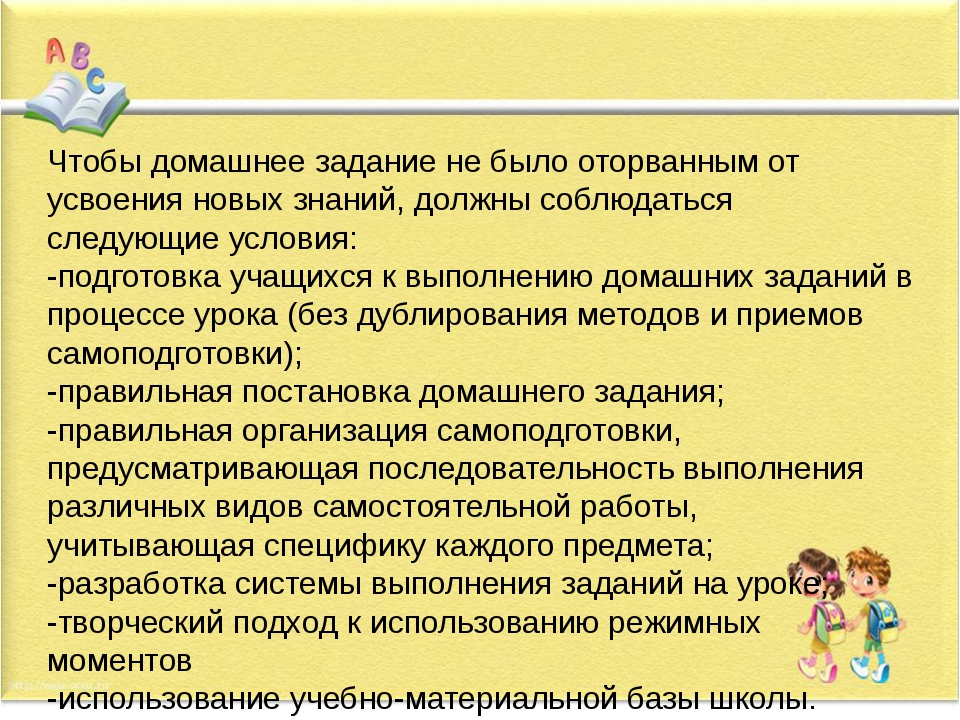 A B C

Чтобы домашнее задание не было оторванным от усвоения новых знаний, должны соблюдаться следующие условия:
-подготовка учащихся к выполнению домашних заданий в процессе урока (без дублирования методов и приемов самоподготовки);
-правильная постановка домашнего задания;
-правильная организация самоподготовки, предусматривающая последовательность выполнения различных видов самостоятельной работы, учитывающая специфику каждого предмета;
-разработка системы выполнения заданий на уроке;
-творческий подход к использованию режимных моментов
-использование учебно-материальной базы школы.